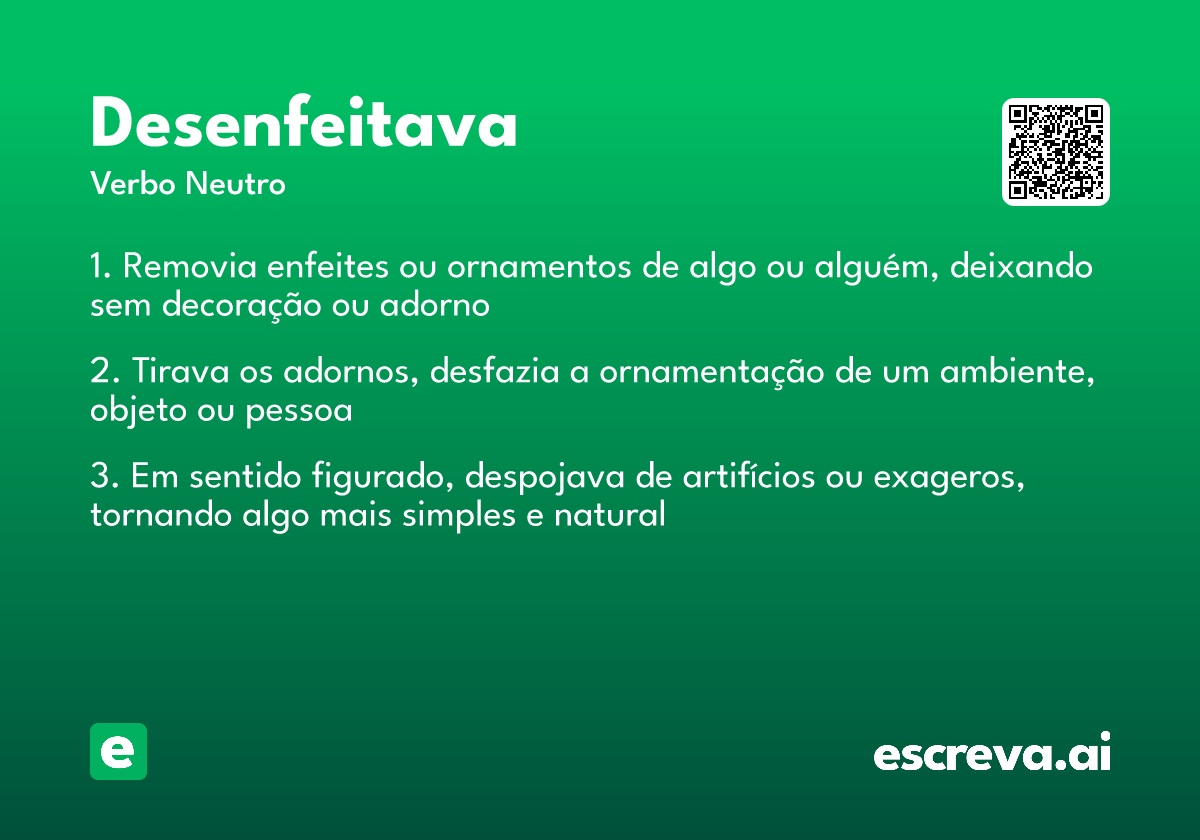 Desenfeitava
Verbo Neutro

1. Removia enfeites ou ornamentos de algo ou alguém, deixando sem decoração ou adorno

2. Tirava os adornos, desfazia a ornamentação de um ambiente, objeto ou pessoa

3. Em sentido figurado, despojava de artifícios ou exageros, tornando algo mais simples e natural

e

escreva.ai